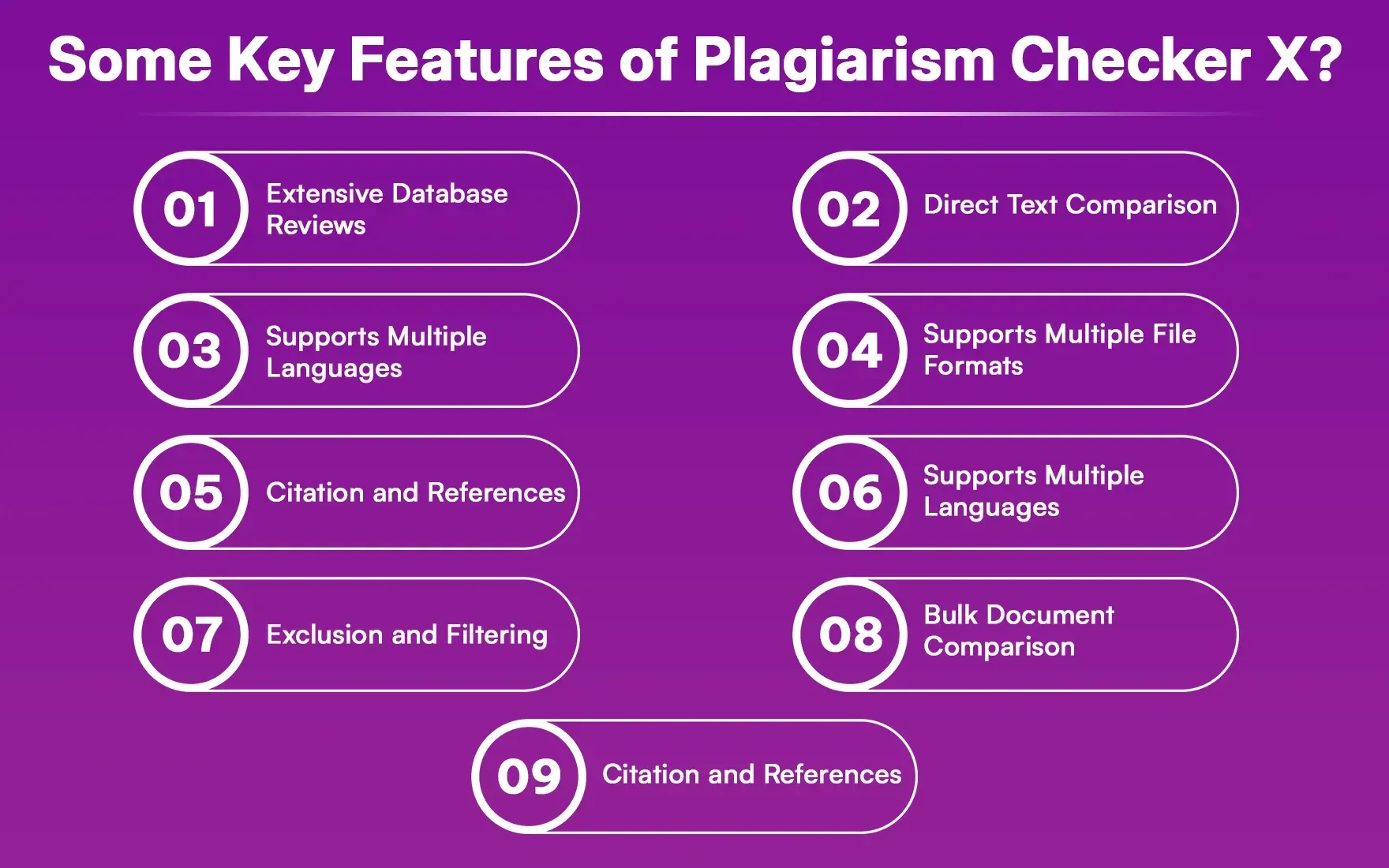 Some Key Features of Plagiarism Checker X?

01 Extensive Database Reviews

02 Direct Text Comparison

03 Supports Multiple Languages

04 Supports Multiple File Formats

05 Citation and References

06 Supports Multiple Languages

07 Exclusion and Filtering

08 Bulk Document Comparison

09 Citation and References